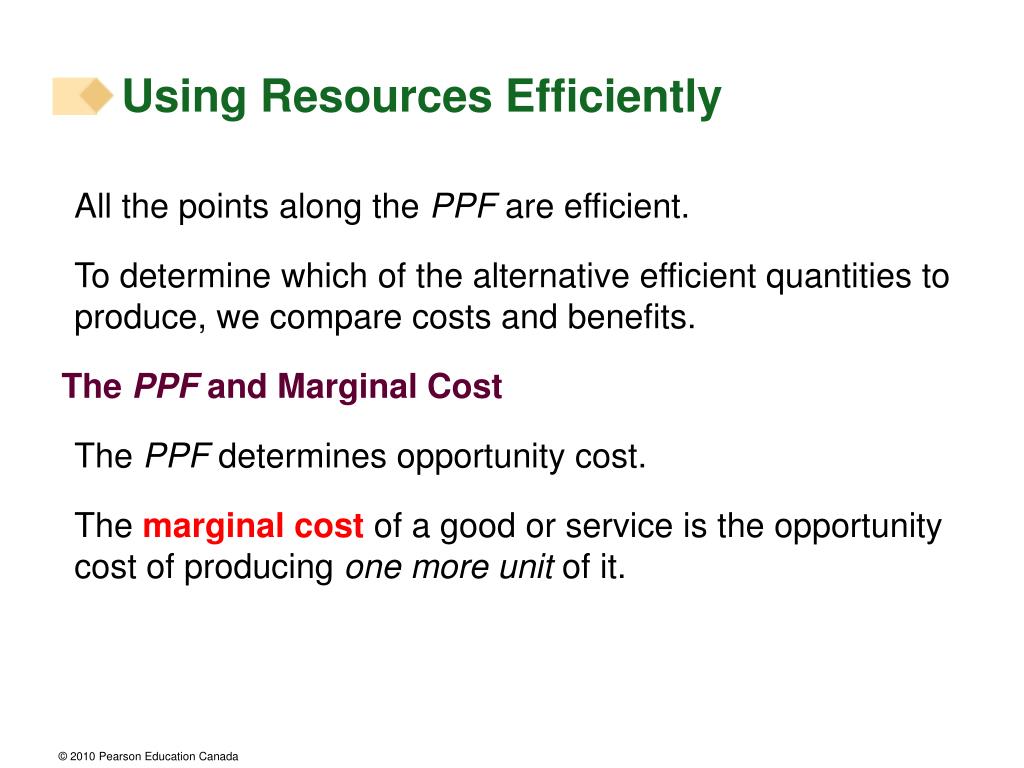 Using Resources Efficiently

All the points along the PPF are efficient.

To determine which of the alternative efficient quantities to produce, we compare costs and benefits.

The PPF and Marginal Cost

The PPF determines opportunity cost.

The marginal cost of a good or service is the opportunity cost of producing one more unit of it.

© 2010 Pearson Education Canada